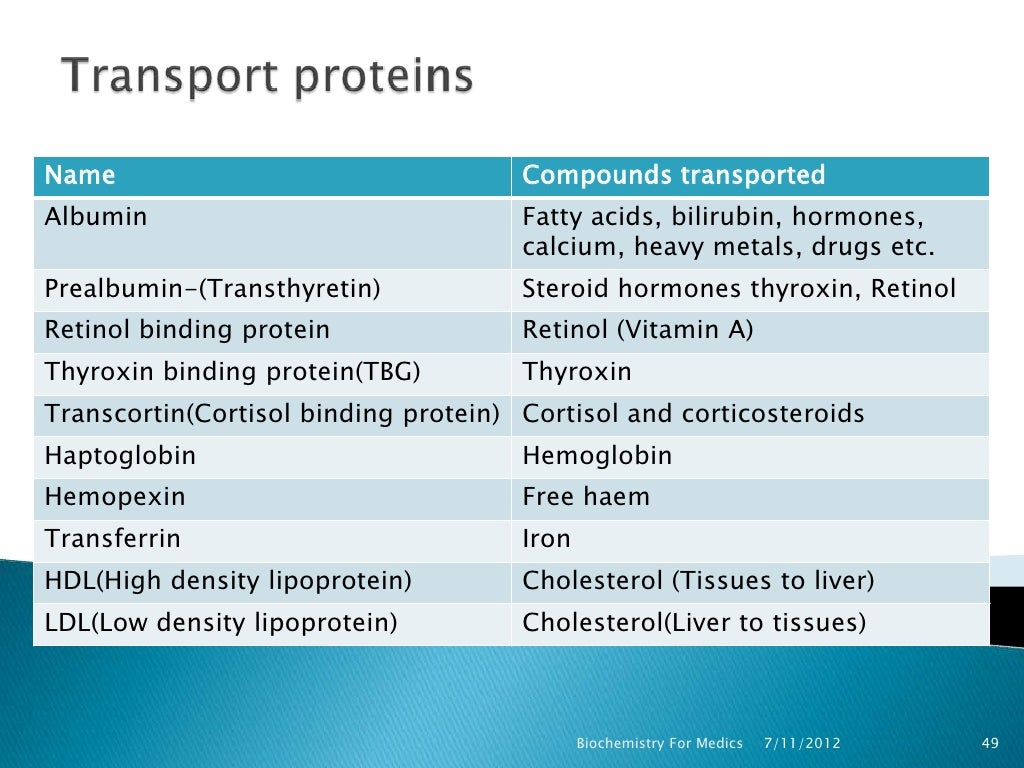 Transport proteins

| Name | Compounds transported |
|---|---|
| Albumin | Fatty acids, bilirubin, hormones, calcium, heavy metals, drugs etc. |
| Prealbumin-(Transthyretin) | Steroid hormones thyroxin, Retinol |
| Retinol binding protein | Retinol (Vitamin A) |
| Thyroxin binding protein(TBG) | Thyroxin |
| Transcortin(Cortisol binding protein) | Cortisol and corticosteroids |
| Haptoglobin | Hemoglobin |
| Hemopexin | Free haem |
| Transferrin | Iron |
| HDL(High density lipoprotein) | Cholesterol (Tissues to liver) |
| LDL(Low density lipoprotein) | Cholesterol(Liver to tissues) |

Biochemistry For Medics 7/11/2012 49